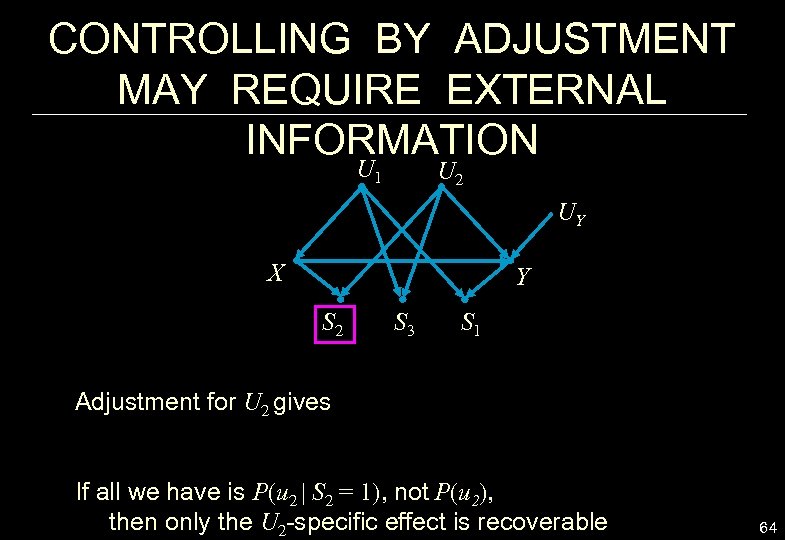 CONTROLLING BY ADJUSTMENT MAY REQUIRE EXTERNAL INFORMATION

$U_1$ $U_2$

$U_Y$

$X$ $Y$

$S_2$ $S_3$ $S_1$

Adjustment for $U_2$ gives

If all we have is $P(u_2 \mid S_2 = 1)$, not $P(u_2)$, then only the $U_2$-specific effect is recoverable

64